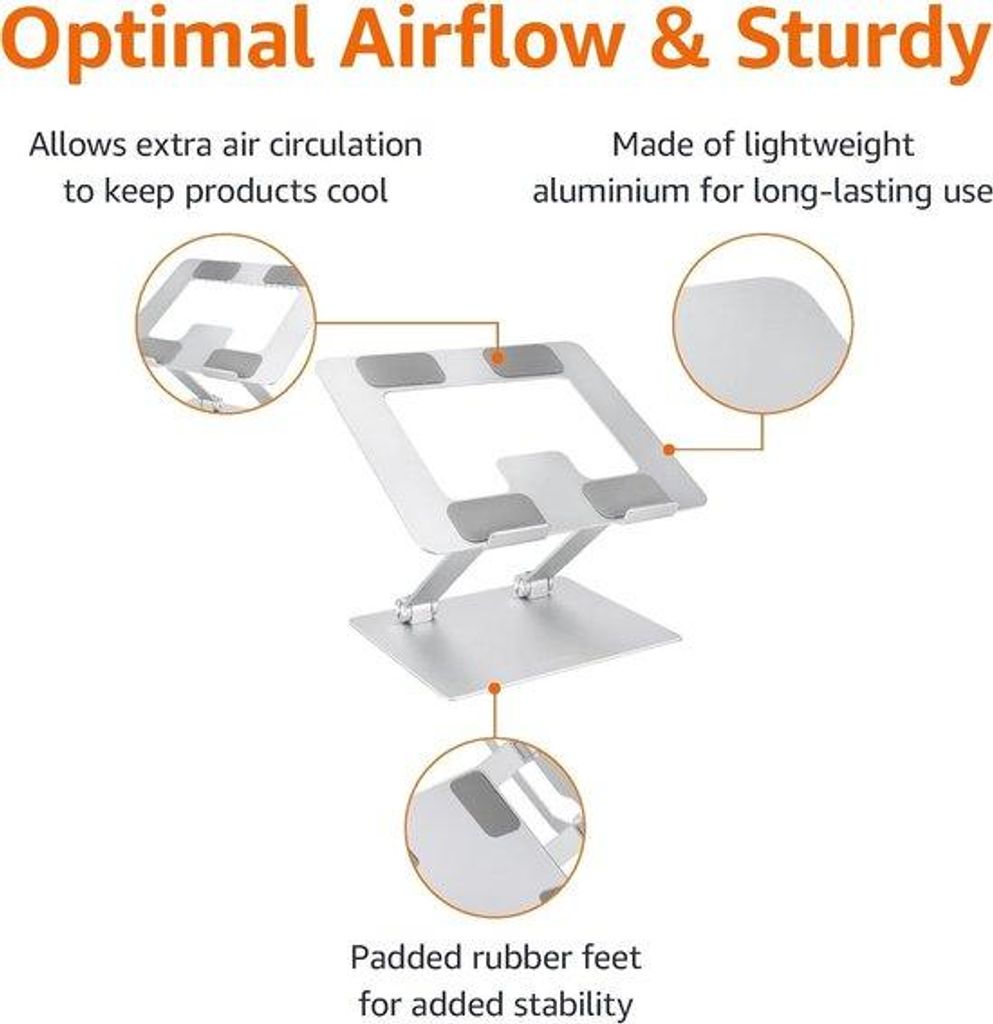 Optimal Airflow & Sturdy

Allows extra air circulation to keep products cool

Made of lightweight aluminium for long-lasting use

Padded rubber feet for added stability